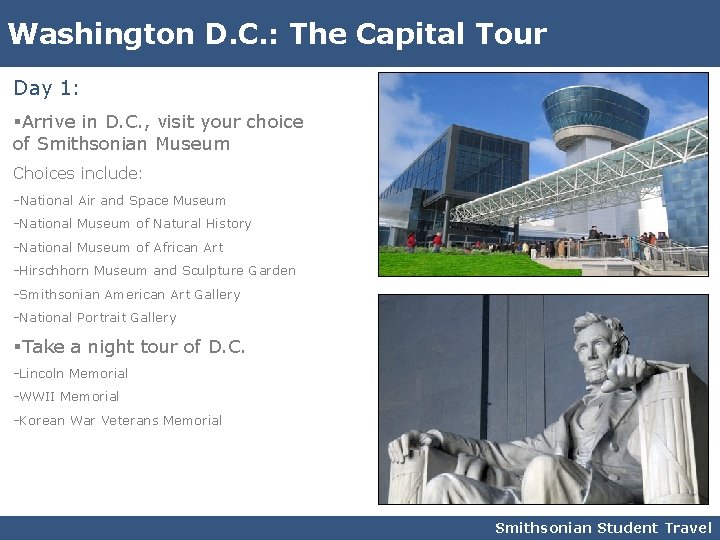 Washington D.C.: The Capital Tour

Day 1:

▪Arrive in D.C., visit your choice of Smithsonian Museum

Choices include:

-National Air and Space Museum

-National Museum of Natural History

-National Museum of African Art

-Hirschhorn Museum and Sculpture Garden

-Smithsonian American Art Gallery

-National Portrait Gallery

▪Take a night tour of D.C.

-Lincoln Memorial

-WWII Memorial

-Korean War Veterans Memorial

Smithsonian Student Travel